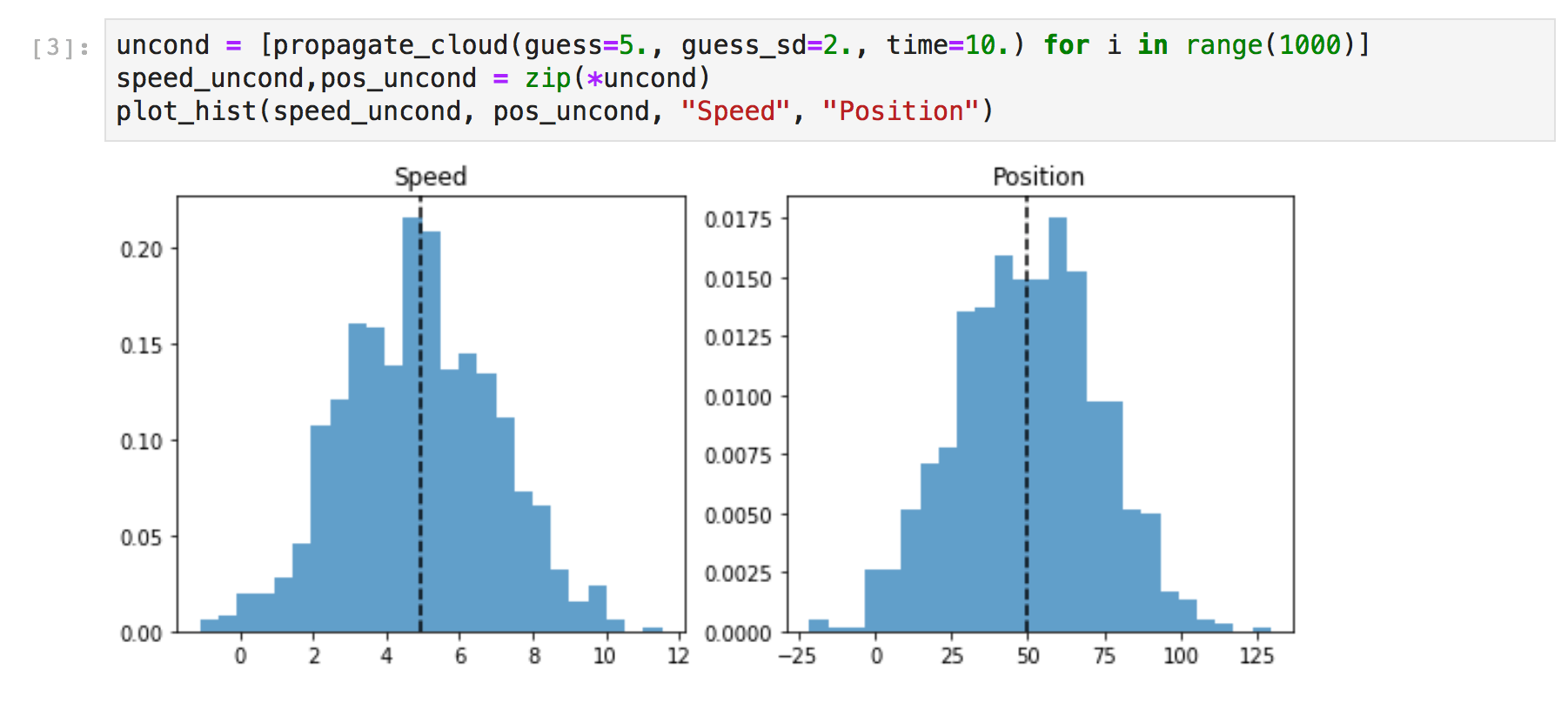 [3]: uncond = [propagate_cloud(guess=5., guess_sd=2., time=10.) for i in range(1000)]
speed_uncond,pos_uncond = zip(*uncond)
plot_hist(speed_uncond, pos_uncond, "Speed", "Position")

Speed

0.20
0.15
0.10
0.05
0.00

0 2 4 6 8 10 12

Position

0.0175
0.0150
0.0125
0.0100
0.0075
0.0050
0.0025
0.0000

−25 0 25 50 75 100 125